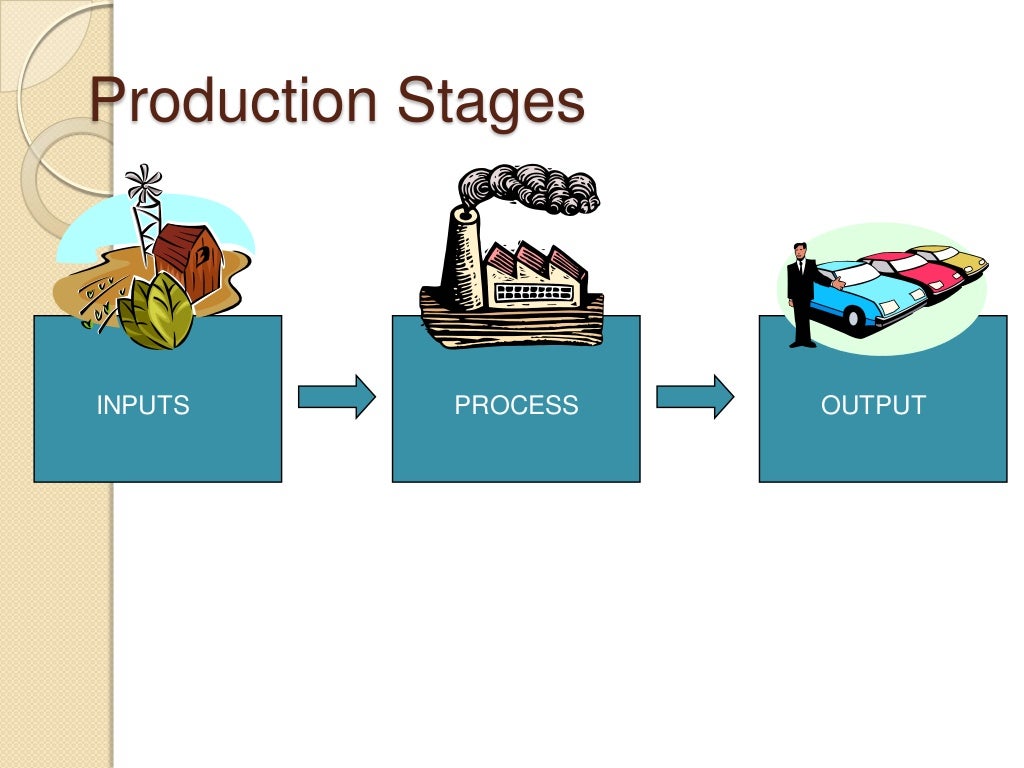 Production Stages

INPUTS

PROCESS

OUTPUT